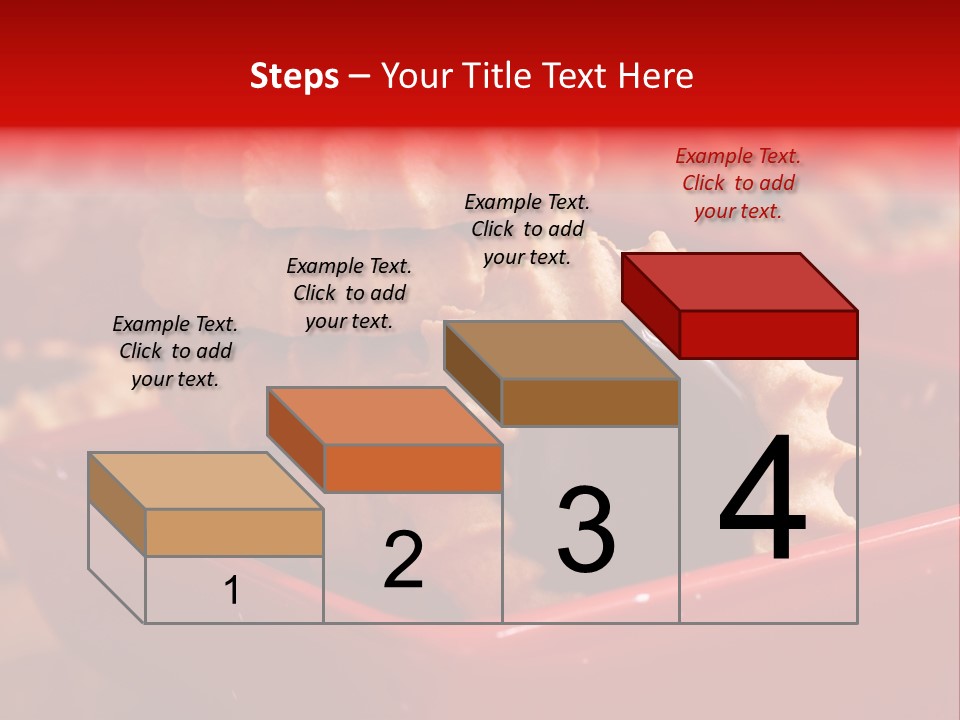 Steps – Your Title Text Here

Example Text. Click to add your text.

Example Text. Click to add your text.

Example Text. Click to add your text.

Example Text. Click to add your text.

1

2

3

4